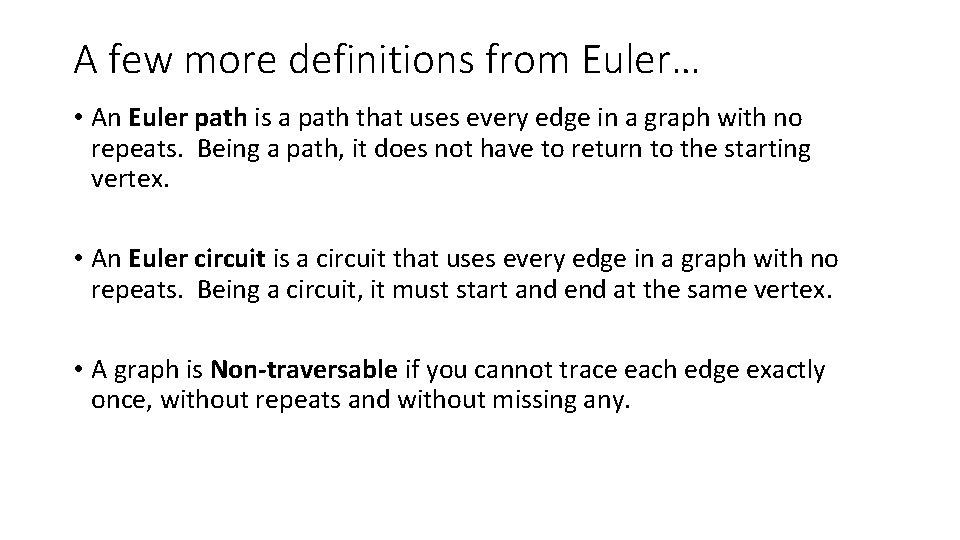 A few more definitions from Euler…

• An Euler path is a path that uses every edge in a graph with no repeats. Being a path, it does not have to return to the starting vertex.

• An Euler circuit is a circuit that uses every edge in a graph with no repeats. Being a circuit, it must start and end at the same vertex.

• A graph is Non-traversable if you cannot trace each edge exactly once, without repeats and without missing any.